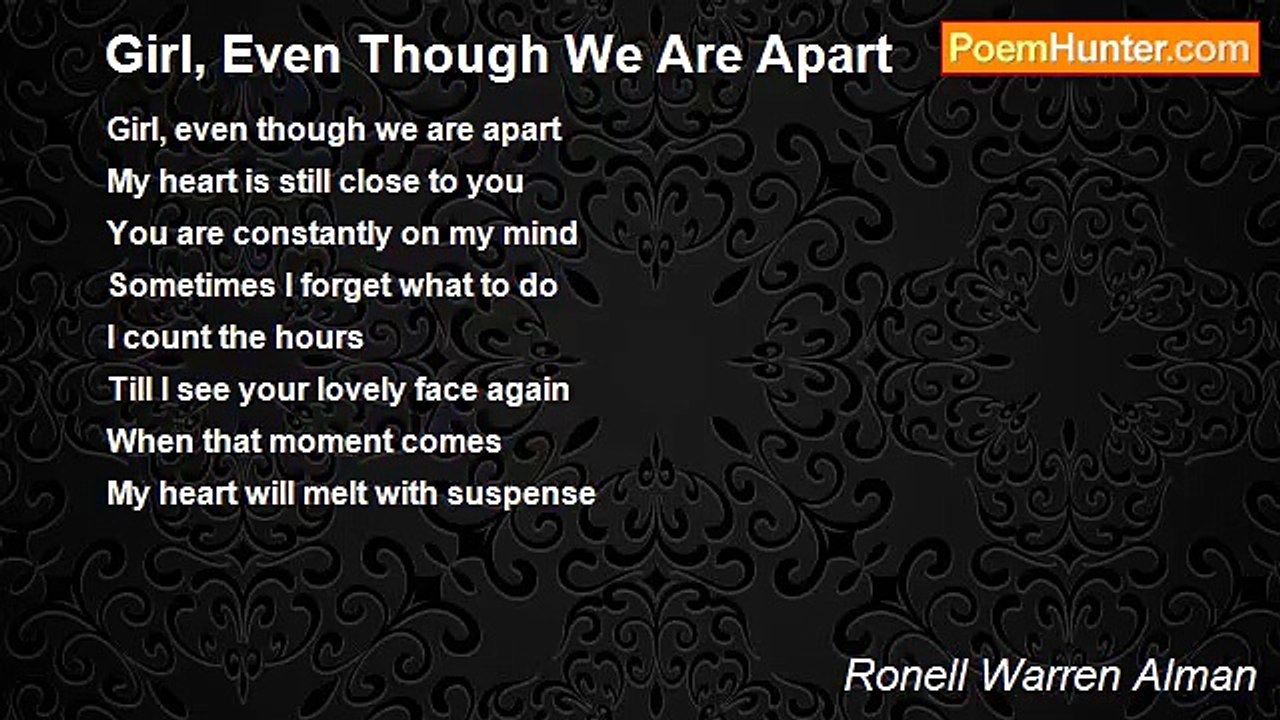 Girl, Even Though We Are Apart

PoemHunter.com

Girl, even though we are apart
My heart is still close to you
You are constantly on my mind
Sometimes I forget what to do
I count the hours
Till I see your lovely face again
When that moment comes
My heart will melt with suspense

Ronell Warren Alman